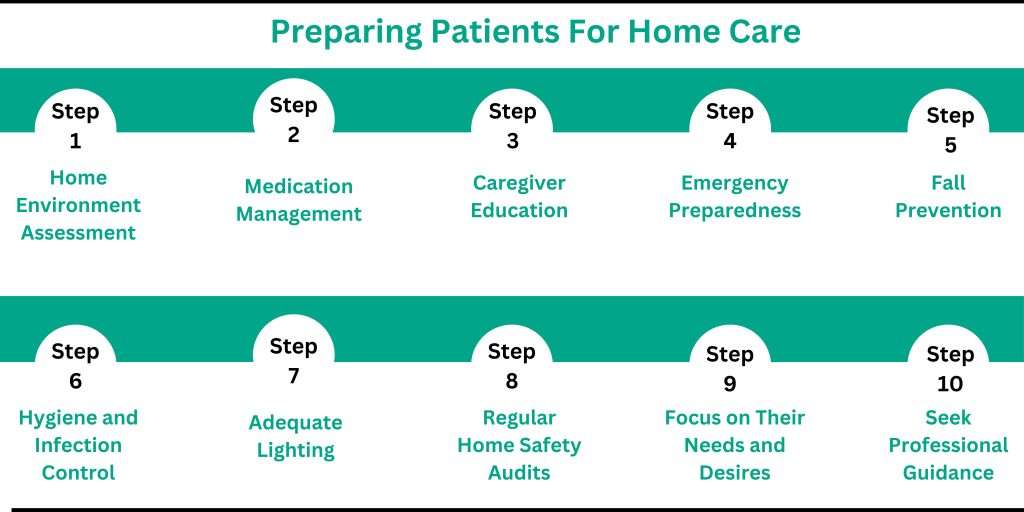 Preparing Patients For Home Care

Step 1
Home Environment Assessment

Step 2
Medication Management

Step 3
Caregiver Education

Step 4
Emergency Preparedness

Step 5
Fall Prevention

Step 6
Hygiene and Infection Control

Step 7
Adequate Lighting

Step 8
Regular Home Safety Audits

Step 9
Focus on Their Needs and Desires

Step 10
Seek Professional Guidance